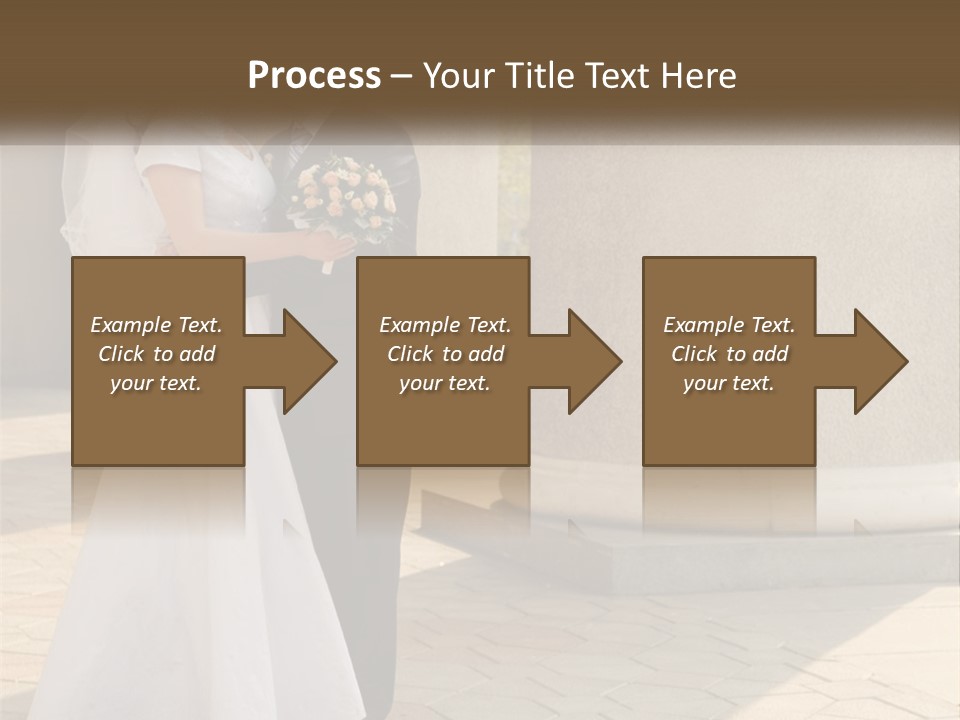 Process – Your Title Text Here

Example Text. Click to add your text.

Example Text. Click to add your text.

Example Text. Click to add your text.